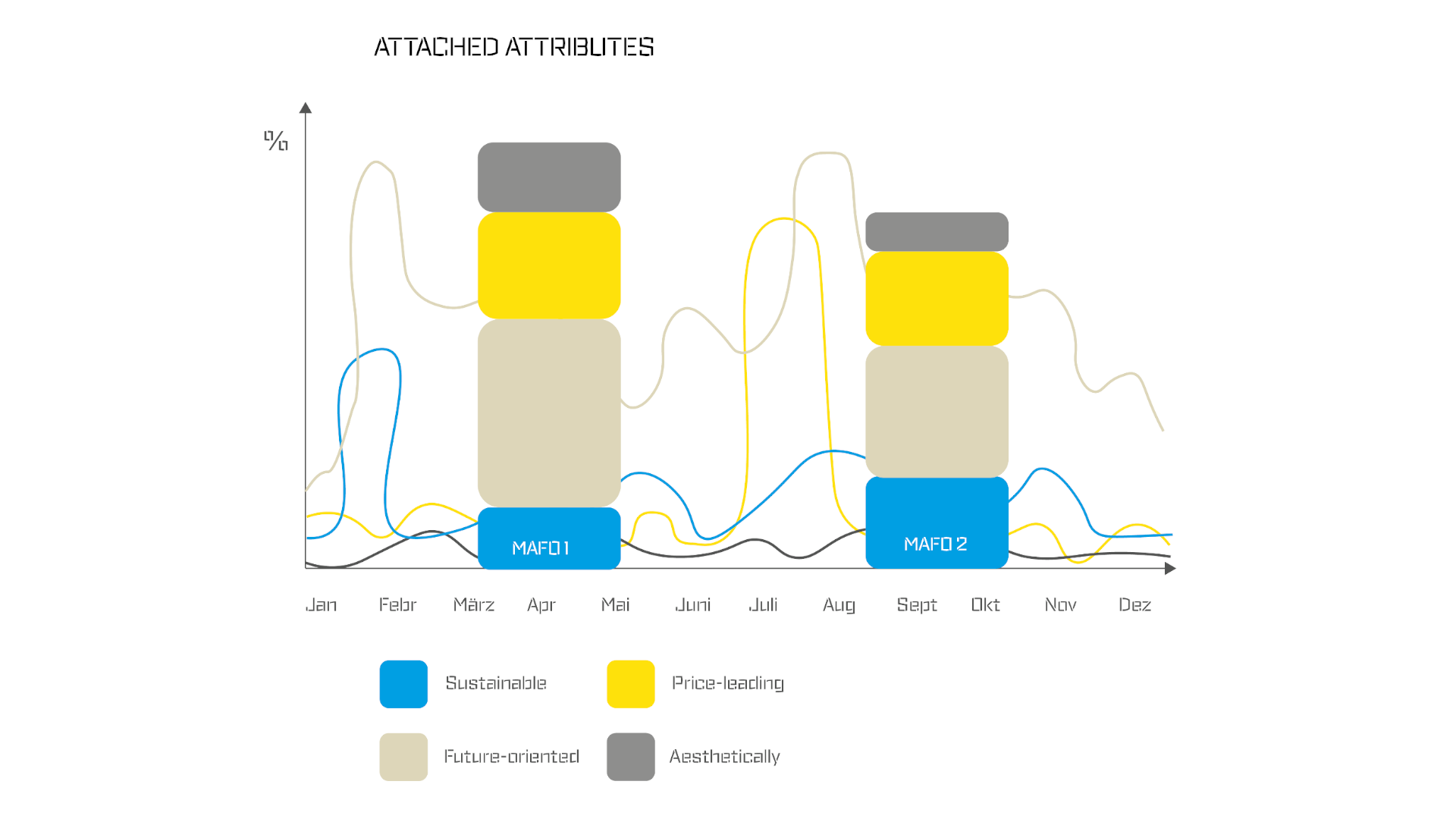 ATTACHED ATTRIBUTES

%

MAFO 1

MAFO 2

Jan Febr März Apr Mai Juni Juli Aug Sept Okt Nov Dez

Sustainable

Price-leading

Future-oriented

Aesthetically